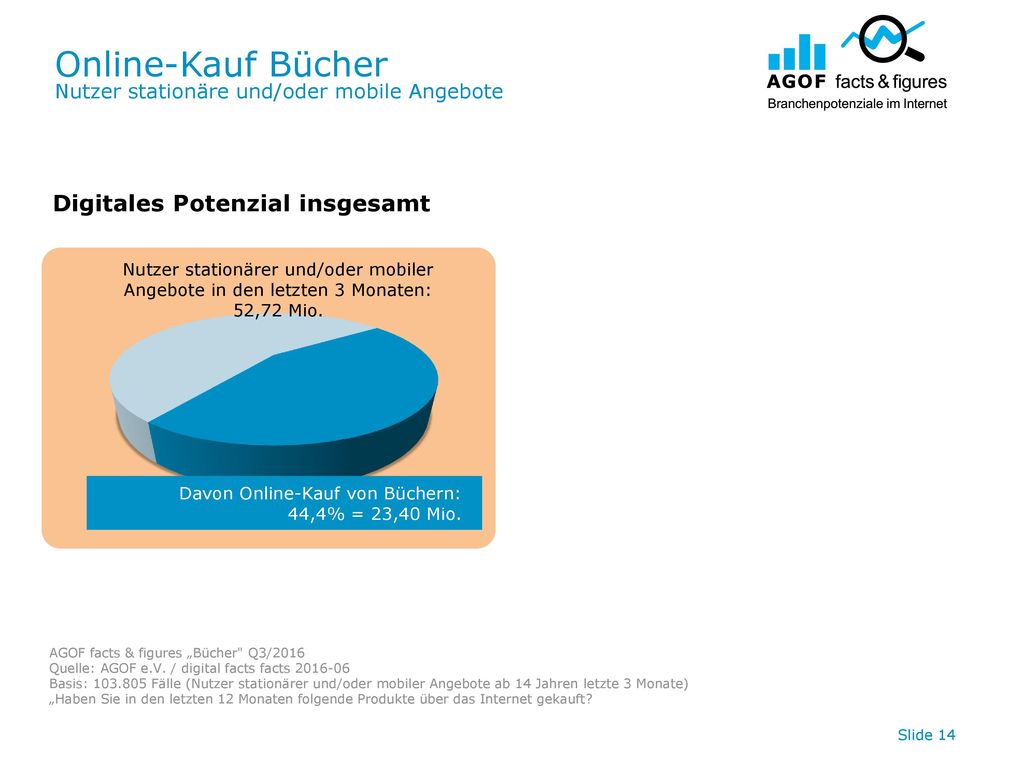 Online-Kauf Bücher
Nutzer stationäre und/oder mobile Angebote

AGOF facts & figures
Branchenpotenziale im Internet

Digitales Potenzial insgesamt

Nutzer stationärer und/oder mobiler Angebote in den letzten 3 Monaten: 52,72 Mio.

Davon Online-Kauf von Büchern: 44,4% = 23,40 Mio.

AGOF facts & figures „Bücher" Q3/2016
Quelle: AGOF e.V. / digital facts facts 2016-06
Basis: 103.805 Fälle (Nutzer stationärer und/oder mobiler Angebote ab 14 Jahren letzte 3 Monate)
„Haben Sie in den letzten 12 Monaten folgende Produkte über das Internet gekauft?

Slide 14